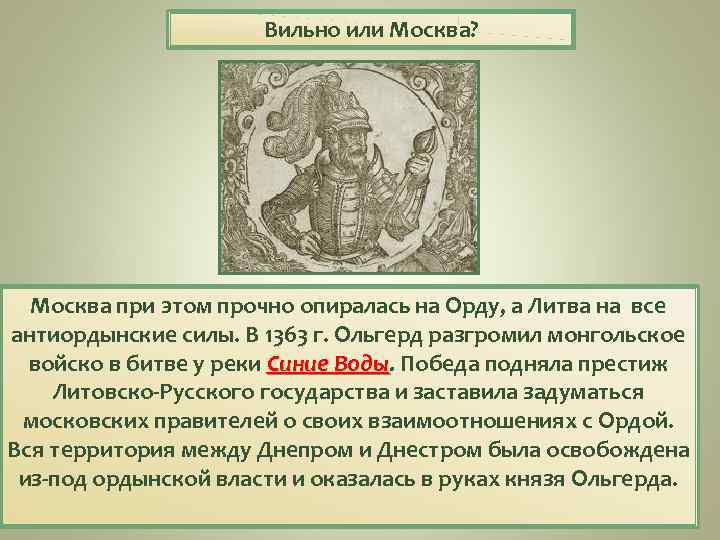 Вильно или Москва?

Москва при этом прочно опиралась на Орду, а Литва на все антиордынские силы. В 1363 г. Ольгерд разгромил монгольское войско в битве у реки Синие Воды. Победа подняла престиж Литовско-Русского государства и заставила задуматься московских правителей о своих взаимоотношениях с Ордой. Вся территория между Днепром и Днестром была освобождена из-под ордынской власти и оказалась в руках князя Ольгерда.